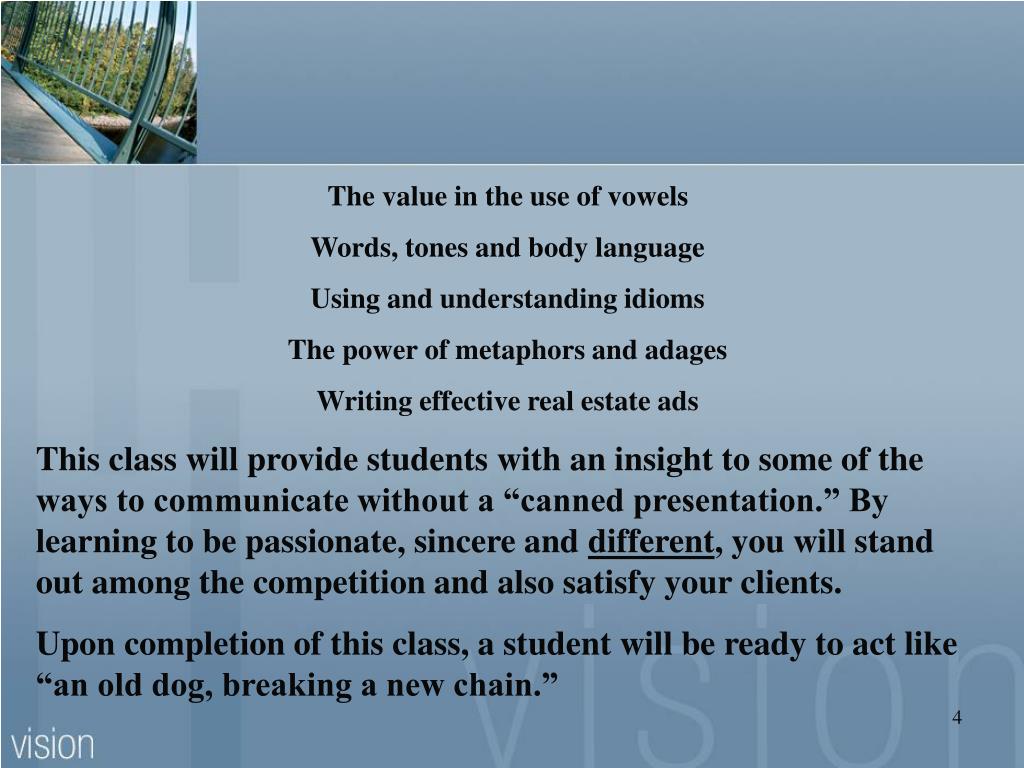 The value in the use of vowels

Words, tones and body language

Using and understanding idioms

The power of metaphors and adages

Writing effective real estate ads

This class will provide students with an insight to some of the ways to communicate without a “canned presentation.” By learning to be passionate, sincere and different, you will stand out among the competition and also satisfy your clients.

Upon completion of this class, a student will be ready to act like “an old dog, breaking a new chain.”

vision

vision

4